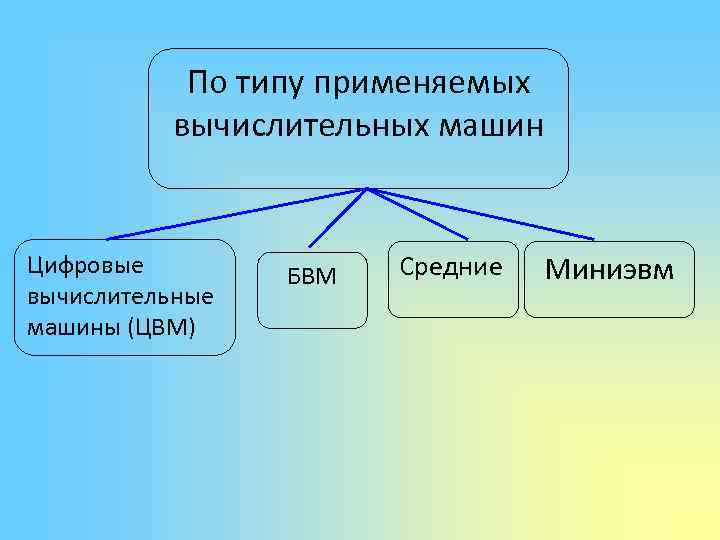 По типу применяемых вычислительных машин

Цифровые вычислительные машины (ЦВМ)

БВМ

Средние

Миниэвм